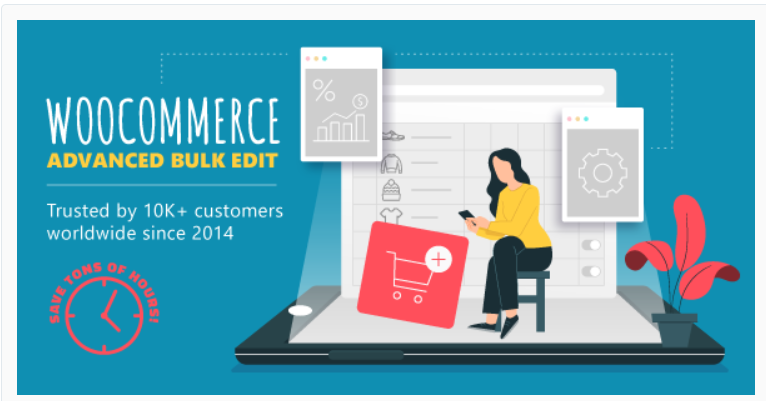 WOOCOMMERCE
ADVANCED BULK EDIT

Trusted by 10K+ customers worldwide since 2014

SAVE TONS OF HOURS!

%
$